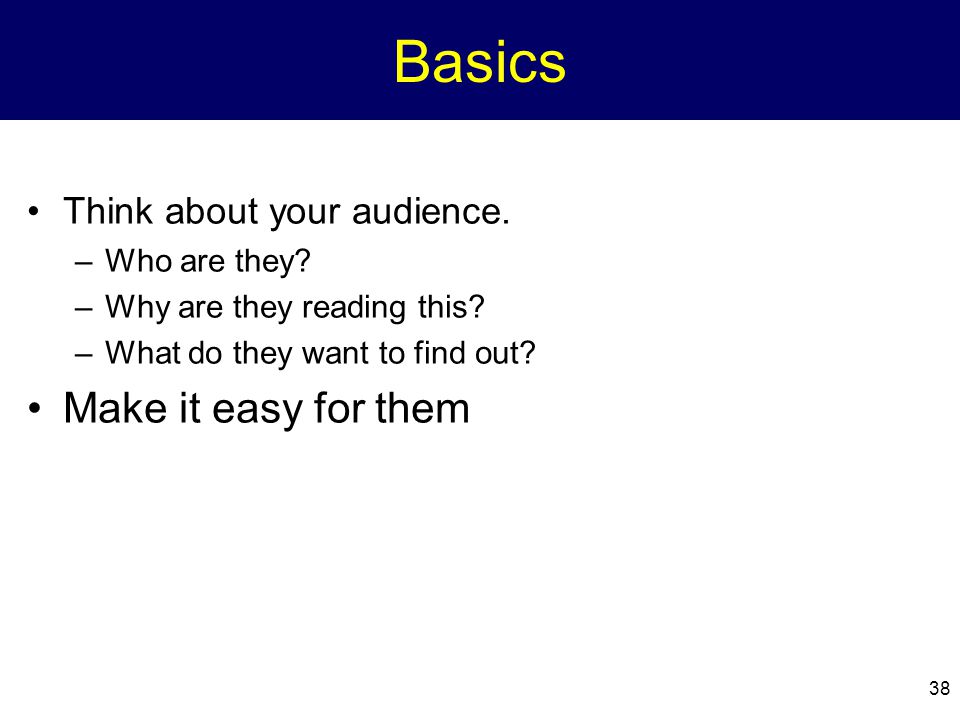 Basics

• Think about your audience.
  – Who are they?
  – Why are they reading this?
  – What do they want to find out?
• Make it easy for them

38